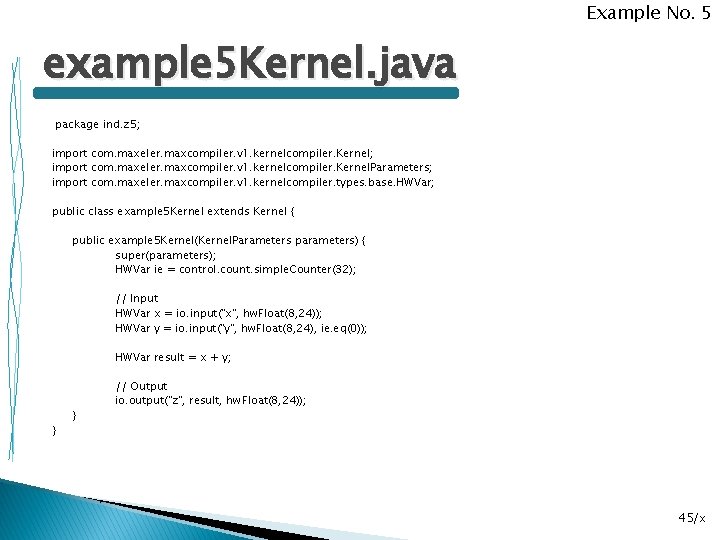 Example No. 5

example5Kernel.java

package ind.z5;

import com.maxeler.maxcompiler.v1.kernelcompiler.Kernel;
import com.maxeler.maxcompiler.v1.kernelcompiler.KernelParameters;
import com.maxeler.maxcompiler.v1.kernelcompiler.types.base.HWVar;

public class example5Kernel extends Kernel {

public example5Kernel(KernelParameters parameters) {
super(parameters);
HWVar ie = control.count.simpleCounter(32);

// Input
HWVar x = io.input("x", hwFloat(8,24));
HWVar y = io.input("y", hwFloat(8,24), ie.eq(0));

HWVar result = x + y;

// Output
io.output("z", result, hwFloat(8,24));
}
}

45/x